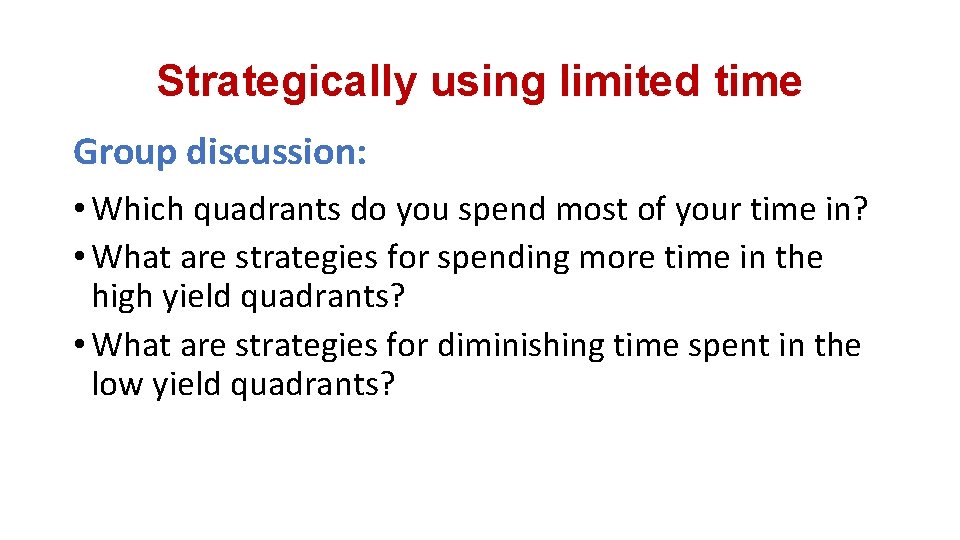 Strategically using limited time

Group discussion:

• Which quadrants do you spend most of your time in?
• What are strategies for spending more time in the high yield quadrants?
• What are strategies for diminishing time spent in the low yield quadrants?